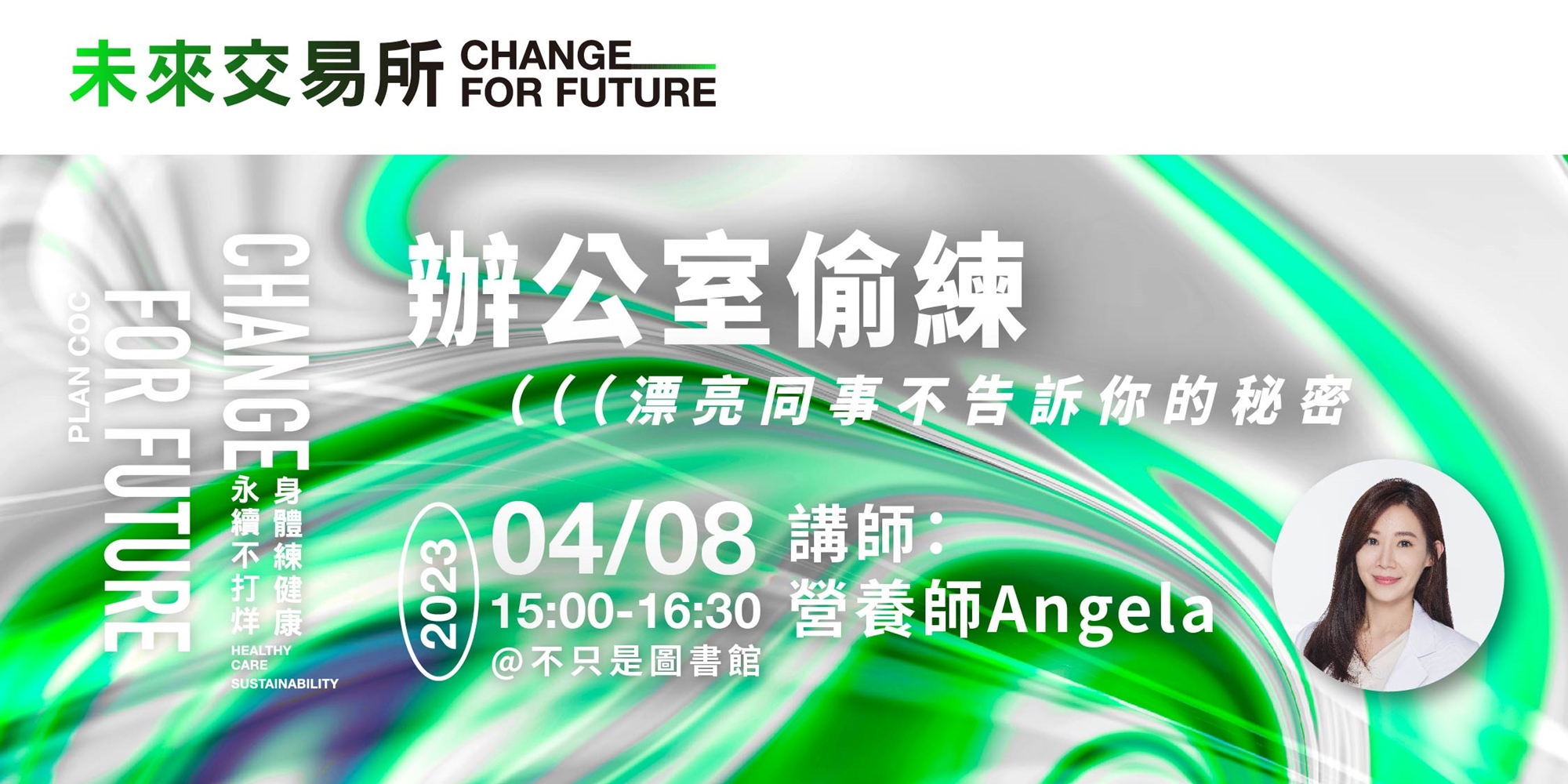 未來交易所 CHANGE FOR FUTURE

PLAN COC

FOR FUTURE

CHANGE

身體練健康

永續不打烊

HEALTHY CARE SUSTAINABILITY

辦公室偷練

(((漂亮同事不告訴你的秘密

2023

04/08

15:00-16:30

@不只是圖書館

講師：

營養師Angela